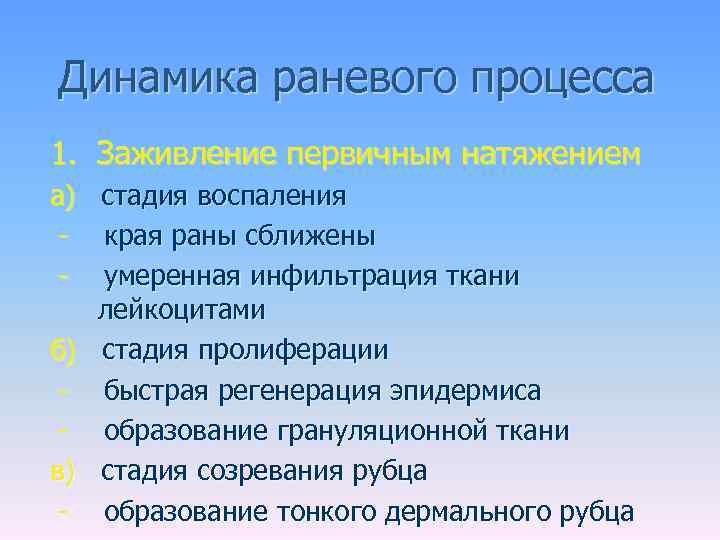 Динамика раневого процесса

1. Заживление первичным натяжением

а) стадия воспаления

- края раны сближены

- умеренная инфильтрация ткани лейкоцитами

б) стадия пролиферации

- быстрая регенерация эпидермиса

- образование грануляционной ткани

в) стадия созревания рубца

- образование тонкого дермального рубца